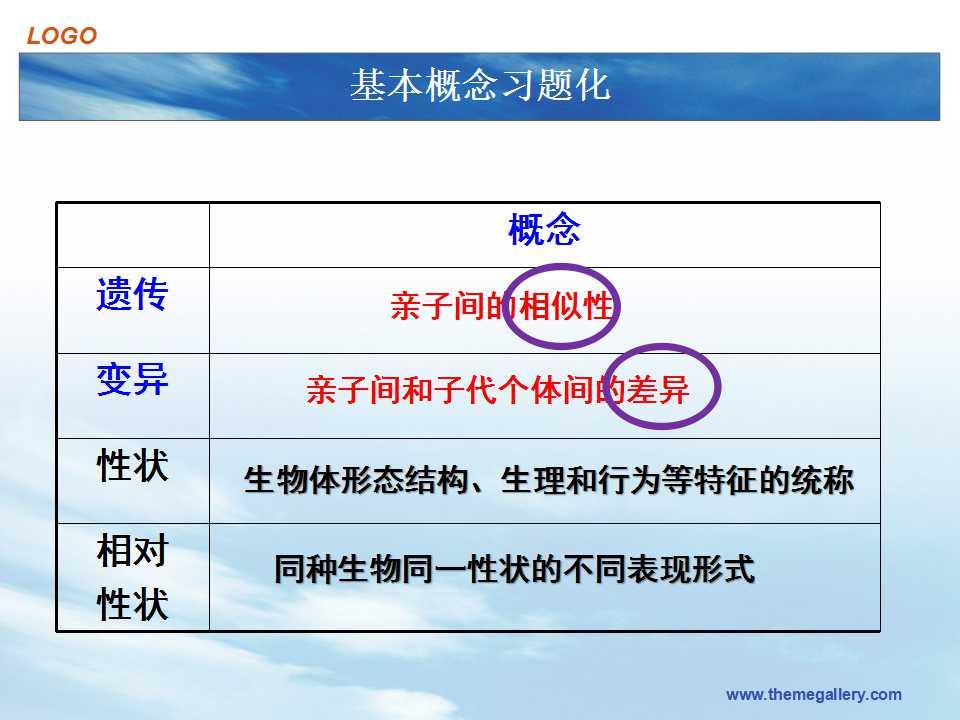 LOGO

基本概念习题化

| | 概念 |
|---|---|
| 遗传 | 亲子间的相似性 |
| 变异 | 亲子间和子代个体间的差异 |
| 性状 | 生物体形态结构、生理和行为等特征的统称 |
| 相对性状 | 同种生物同一性状的不同表现形式 |

www.themegallery.com